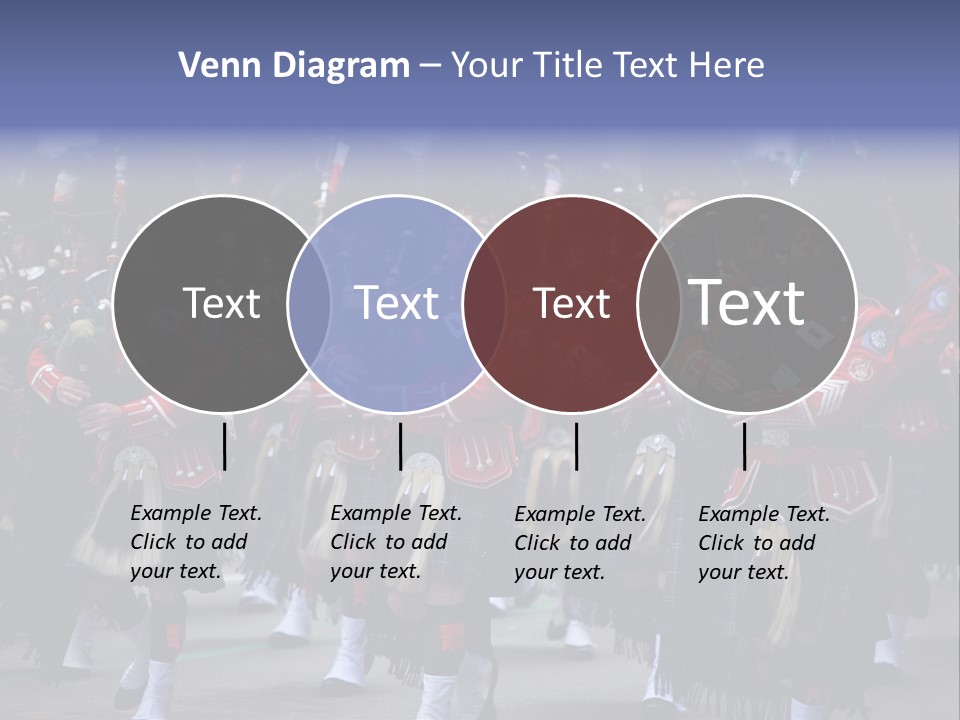 Venn Diagram – Your Title Text Here

Text

Text

Text

Text

Example Text. Click to add your text.

Example Text. Click to add your text.

Example Text. Click to add your text.

Example Text. Click to add your text.